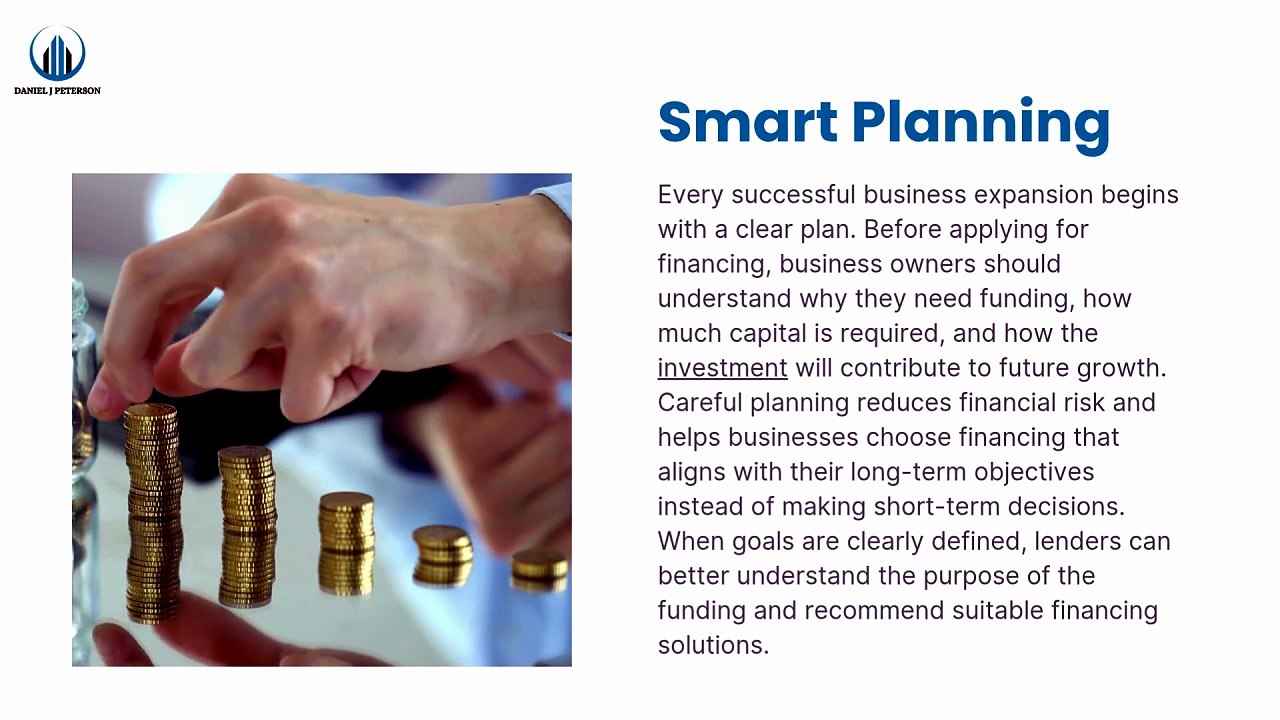 DANIEL J PETERSON

Smart Planning

Every successful business expansion begins with a clear plan. Before applying for financing, business owners should understand why they need funding, how much capital is required, and how the investment will contribute to future growth. Careful planning reduces financial risk and helps businesses choose financing that aligns with their long-term objectives instead of making short-term decisions. When goals are clearly defined, lenders can better understand the purpose of the funding and recommend suitable financing solutions.